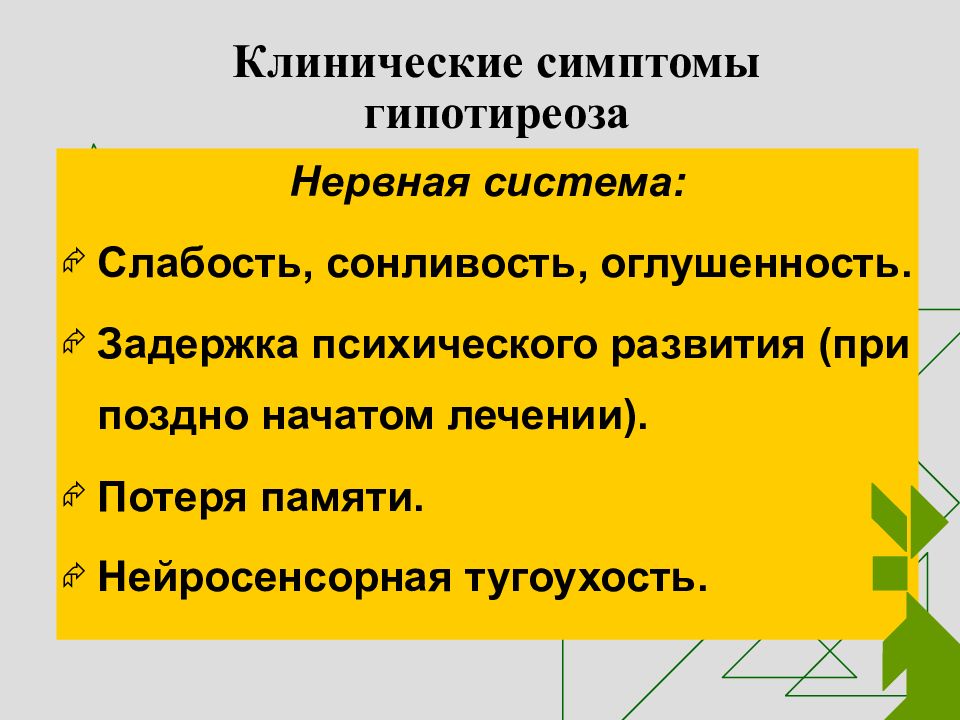 Клинические симптомы гипотиреоза

Нервная система:

Слабость, сонливость, оглушенность.

Задержка психического развития (при поздно начатом лечении).

Потеря памяти.

Нейросенсорная тугоухость.